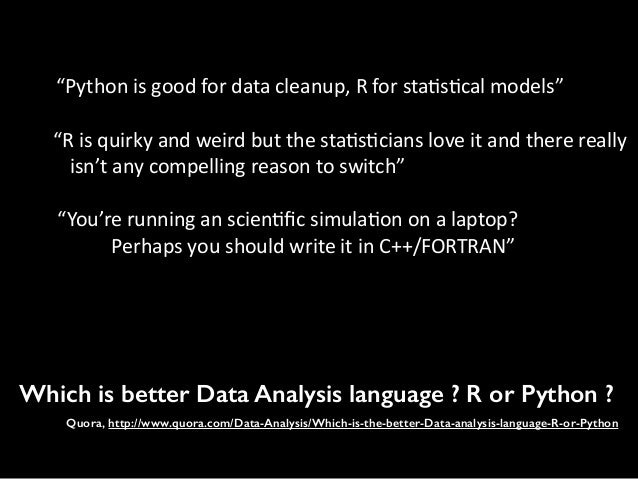 “Python is good for data cleanup, R for statistical models”

“R is quirky and weird but the statisticians love it and there really isn’t any compelling reason to switch”

“You’re running an scientific simulation on a laptop? Perhaps you should write it in C++/FORTRAN”

Which is better Data Analysis language ? R or Python ?

Quora, http://www.quora.com/Data-Analysis/Which-is-the-better-Data-analysis-language-R-or-Python